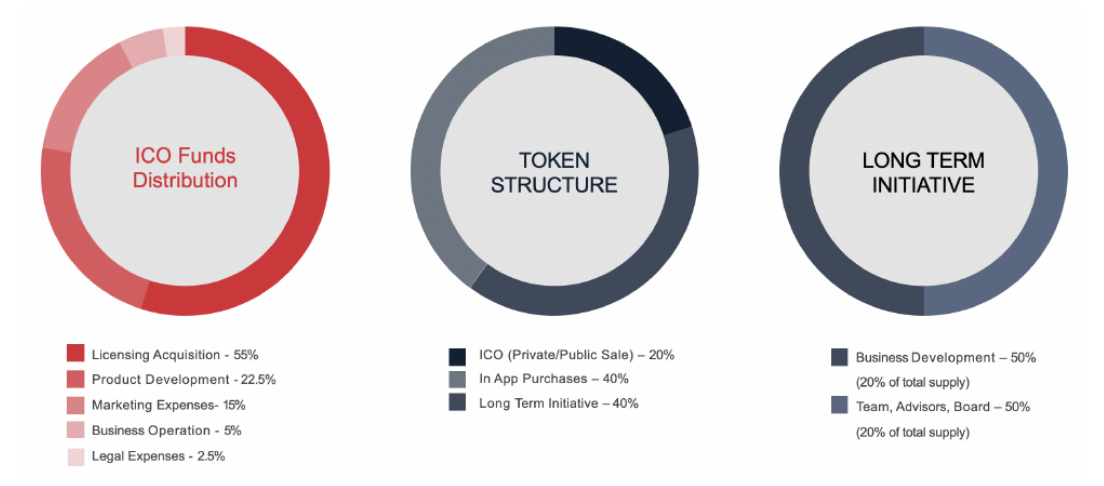 ICO Funds Distribution

Licensing Acquisition - 55%
Product Development - 22.5%
Marketing Expenses- 15%
Business Operation - 5%
Legal Expenses - 2.5%

TOKEN STRUCTURE

ICO (Private/Public Sale) – 20%
In App Purchases – 40%
Long Term Initiative – 40%

LONG TERM INITIATIVE

Business Development – 50% (20% of total supply)
Team, Advisors, Board – 50% (20% of total supply)